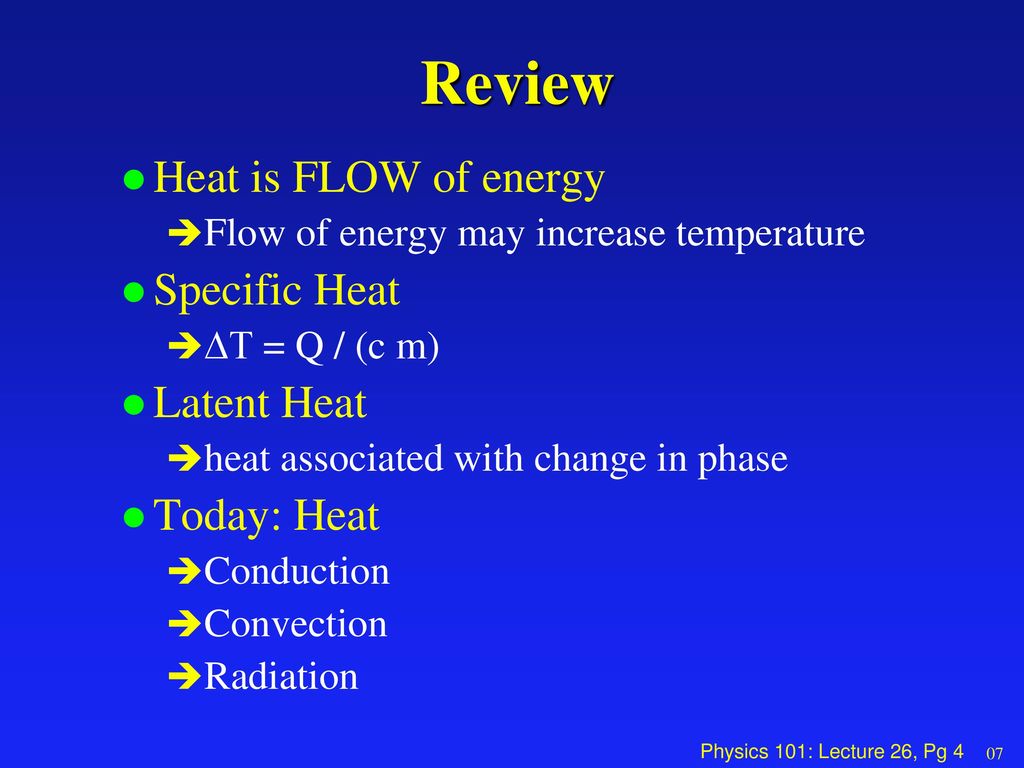 Review

Heat is FLOW of energy

Flow of energy may increase temperature

Specific Heat

$\Delta T = Q / (c\ m)$

Latent Heat

heat associated with change in phase

Today: Heat

Conduction

Convection

Radiation

Physics 101: Lecture 26, Pg 4 07